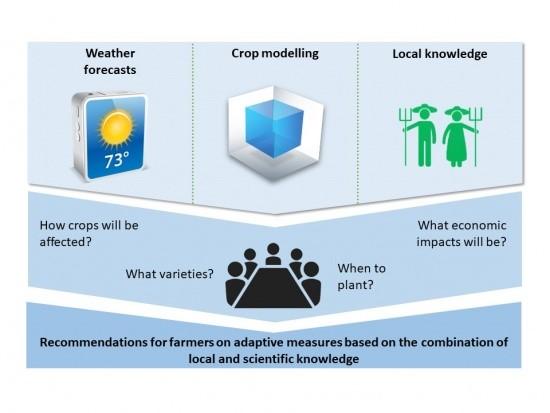 Weather forecasts

Crop modelling

Local knowledge

73°

How crops will be affected?

What economic impacts will be?

What varieties?

When to plant?

Recommendations for farmers on adaptive measures based on the combination of local and scientific knowledge